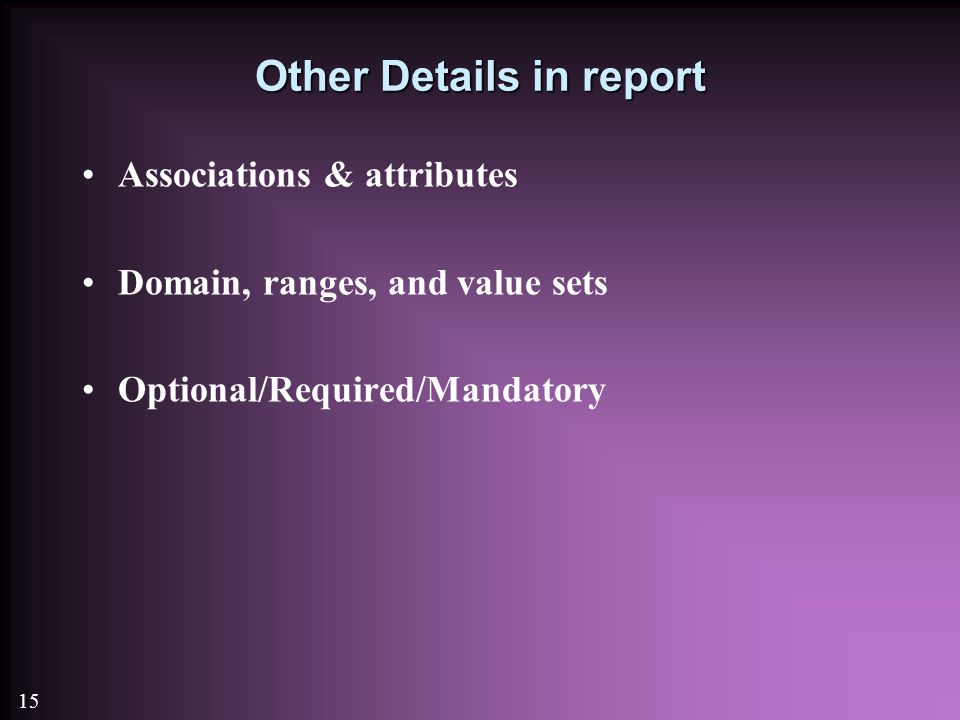 Other Details in report

• Associations & attributes

• Domain, ranges, and value sets

• Optional/Required/Mandatory

15